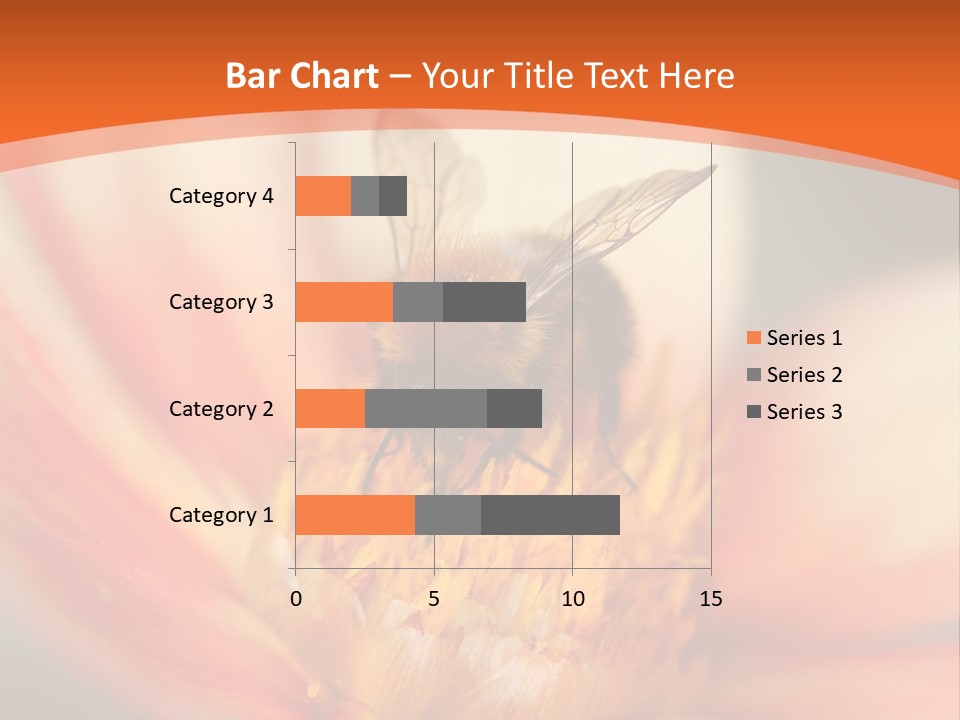 Bar Chart – Your Title Text Here

Category 4
Category 3
Category 2
Category 1

0
5
10
15

Series 1
Series 2
Series 3